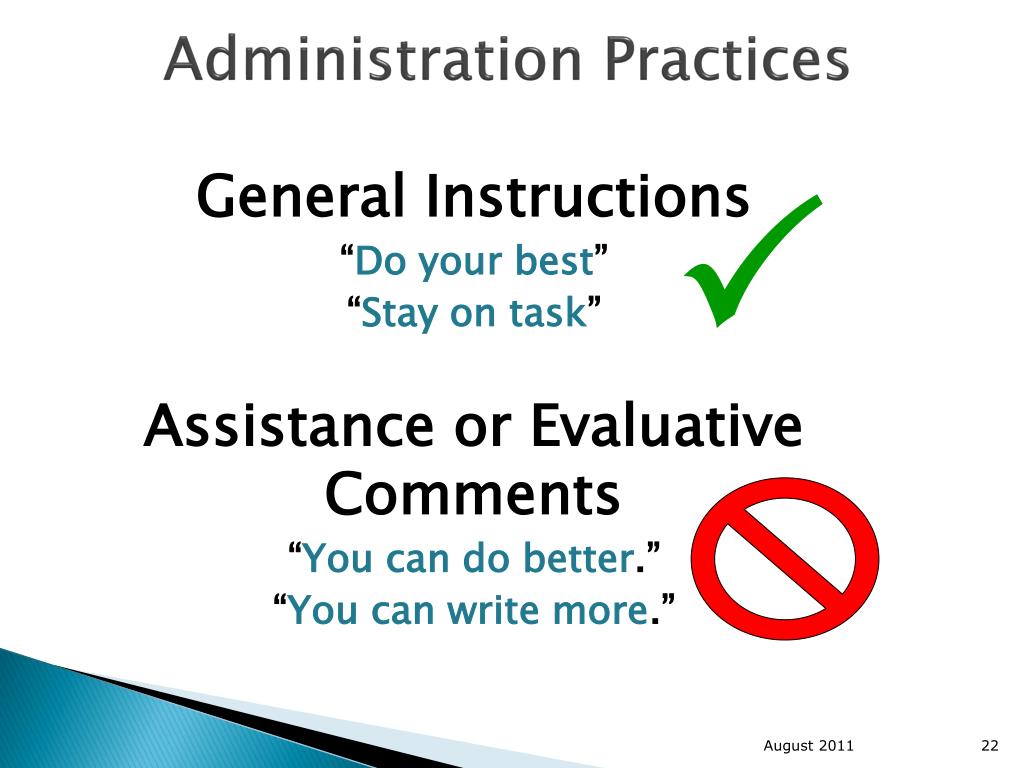 Administration Practices

General Instructions

“Do your best”

“Stay on task”

Assistance or Evaluative Comments

“You can do better.”

“You can write more.”

August 2011

22